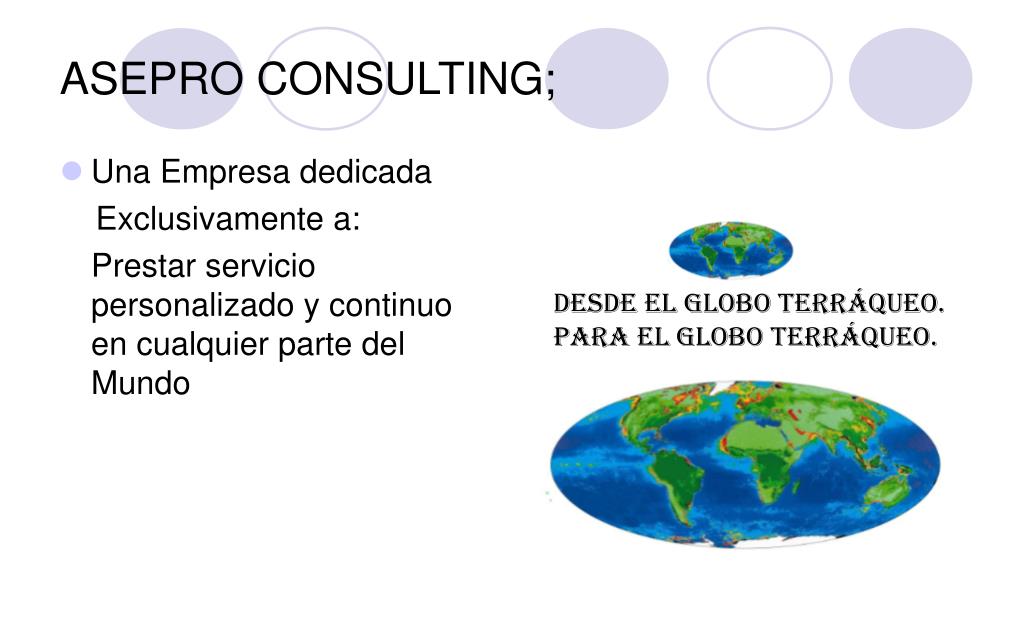 ASEPRO CONSULTING;

Una Empresa dedicada Exclusivamente a:

Prestar servicio personalizado y continuo en cualquier parte del Mundo

DESDE EL GLOBO TERRÁQUEO.
PARA EL GLOBO TERRÁQUEO.